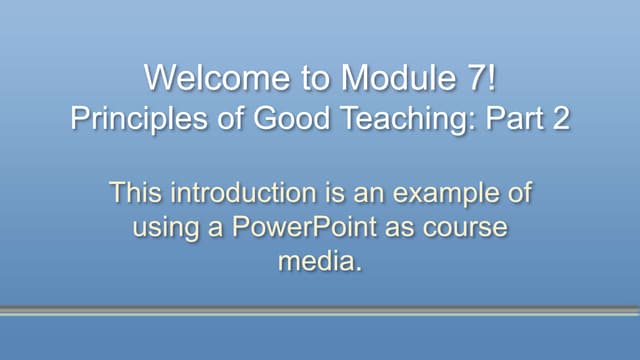 Welcome to Module 7!
Principles of Good Teaching: Part 2

This introduction is an example of using a PowerPoint as course media.